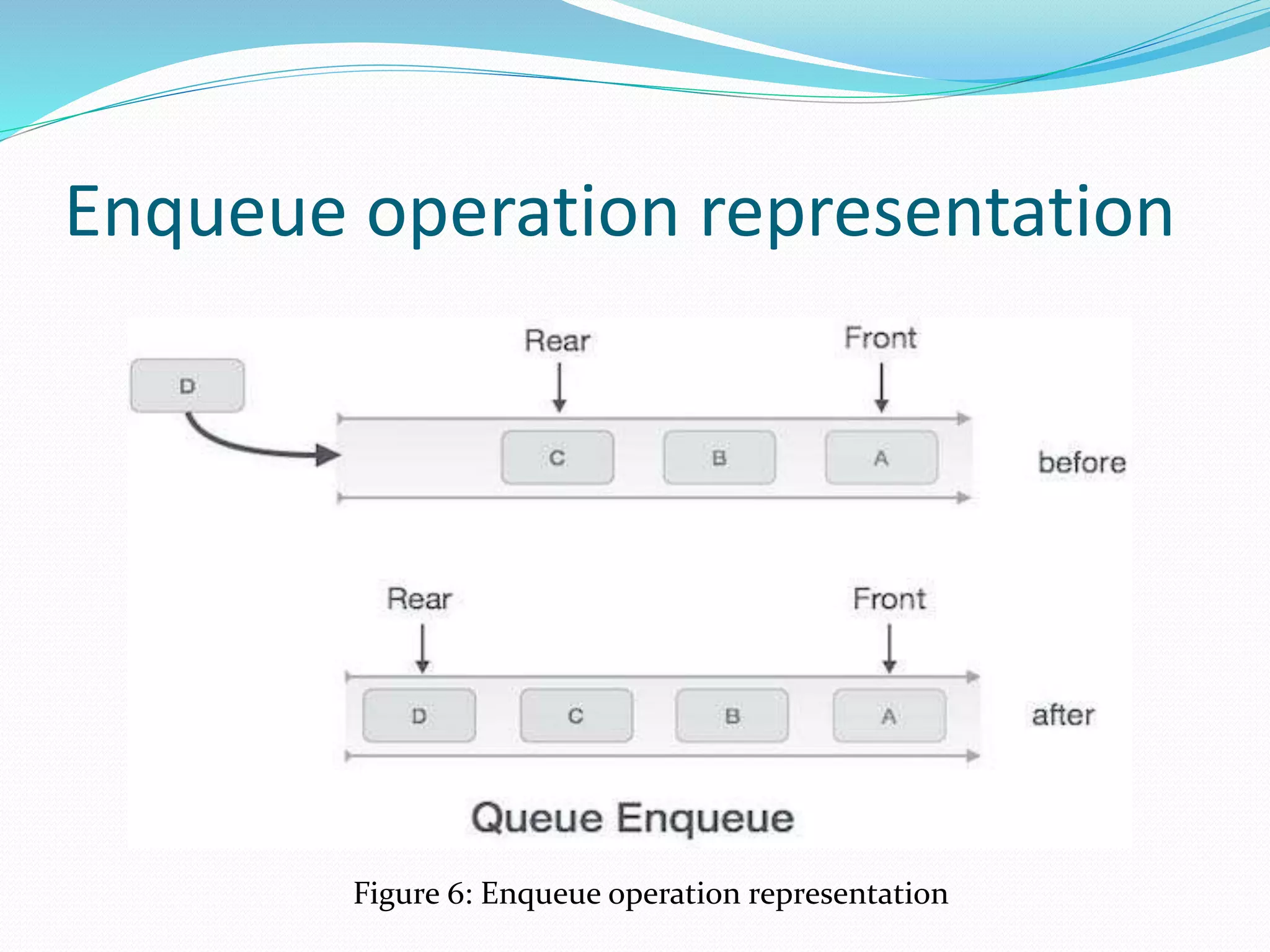 Enqueue operation representation

Rear

Front

D

C

B

A

before

Rear

Front

D

C

B

A

after

Queue Enqueue

Figure 6: Enqueue operation representation